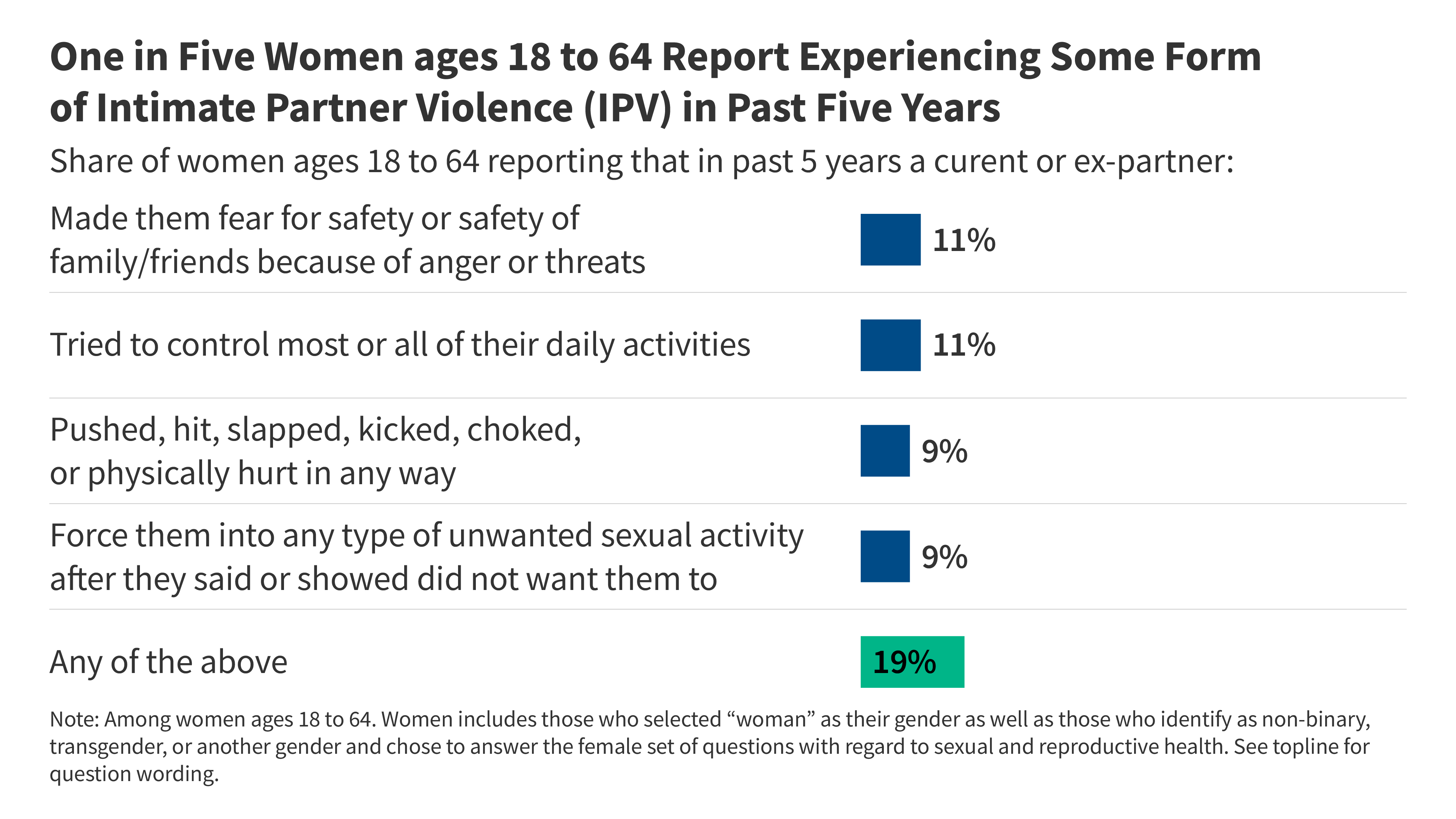 One in Five Women ages 18 to 64 Report Experiencing Some Form of Intimate Partner Violence (IPV) in Past Five Years

Share of women ages 18 to 64 reporting that in past 5 years a curent or ex-partner:

Made them fear for safety or safety of family/friends because of anger or threats 11%

Tried to control most or all of their daily activities 11%

Pushed, hit, slapped, kicked, choked, or physically hurt in any way 9%

Force them into any type of unwanted sexual activity after they said or showed did not want them to 9%

Any of the above 19%

Note: Among women ages 18 to 64. Women includes those who selected “woman” as their gender as well as those who identify as non-binary, transgender, or another gender and chose to answer the female set of questions with regard to sexual and reproductive health. See topline for question wording.